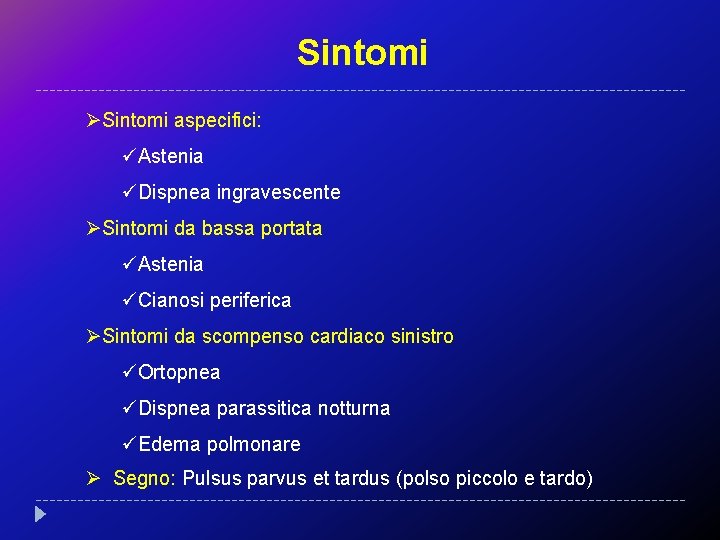 Sintomi

➢Sintomi aspecifici:

✓Astenia

✓Dispnea ingravescente

➢Sintomi da bassa portata

✓Astenia

✓Cianosi periferica

➢Sintomi da scompenso cardiaco sinistro

✓Ortopnea

✓Dispnea parassitica notturna

✓Edema polmonare

➢ Segno: Pulsus parvus et tardus (polso piccolo e tardo)